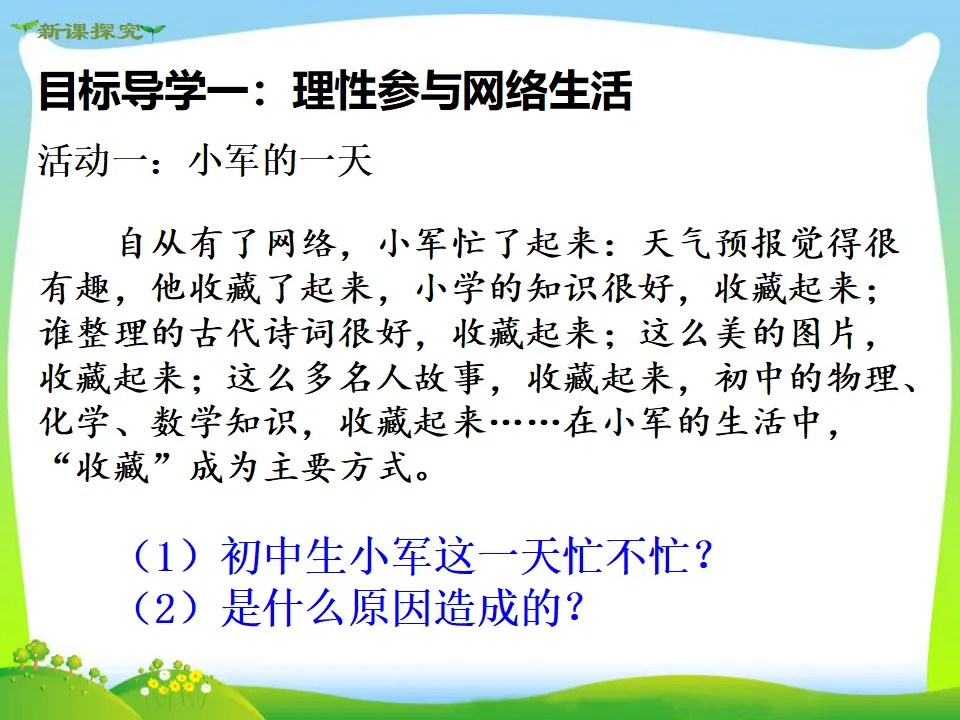 新课探究

目标导学一：理性参与网络生活

活动一：小军的一天

自从有了网络，小军忙了起来：天气预报觉得很有趣，他收藏了起来，小学的知识很好，收藏起来；谁整理的古代诗词很好，收藏起来；这么美的图片，收藏起来；这么多名人故事，收藏起来，初中的物理、化学、数学知识，收藏起来……在小军的生活中，“收藏”成为主要方式。

（1）初中生小军这一天忙不忙？
（2）是什么原因造成的？